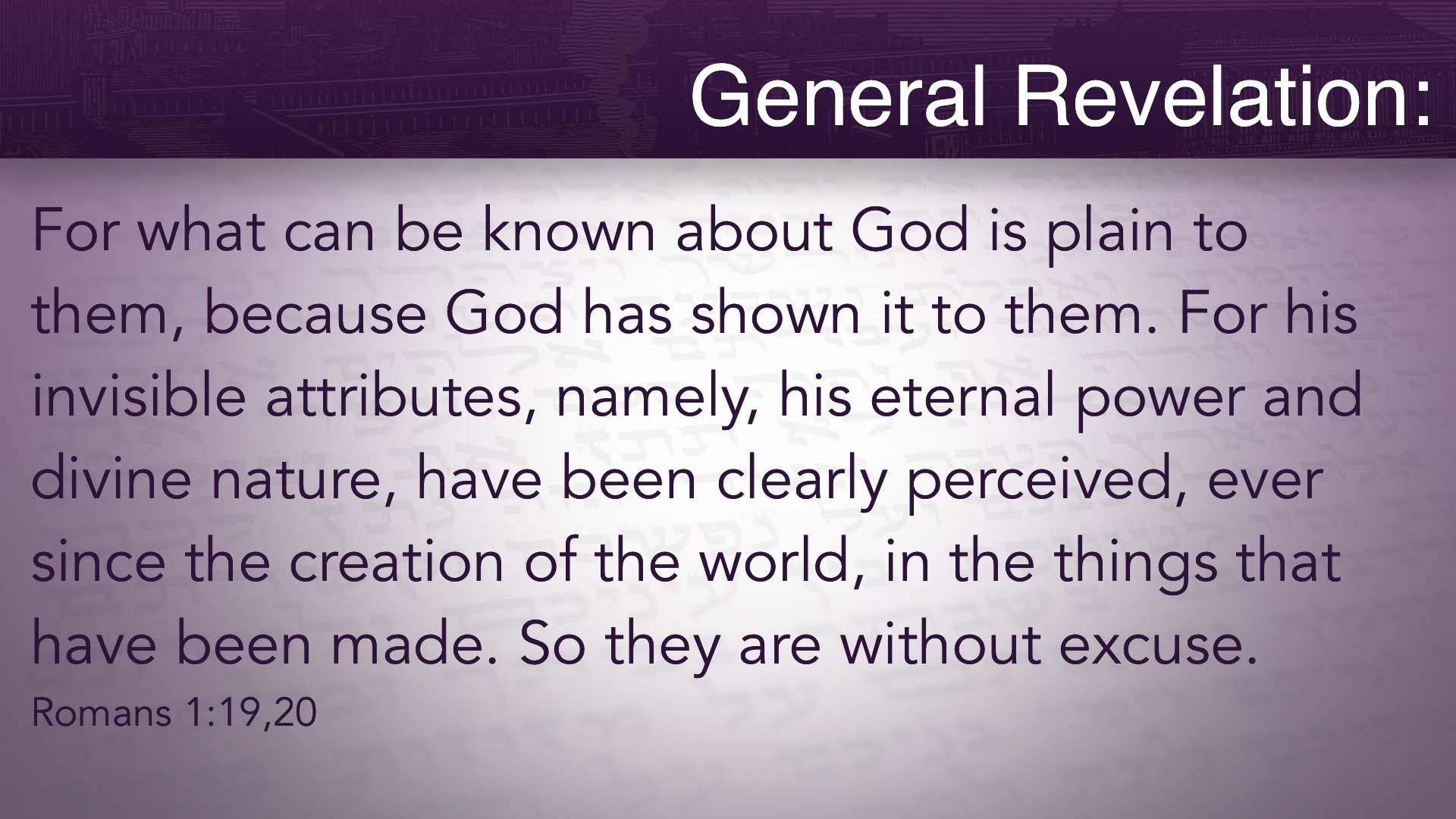 General Revelation:

For what can be known about God is plain to them, because God has shown it to them. For his invisible attributes, namely, his eternal power and divine nature, have been clearly perceived, ever since the creation of the world, in the things that have been made. So they are without excuse.
Romans 1:19,20